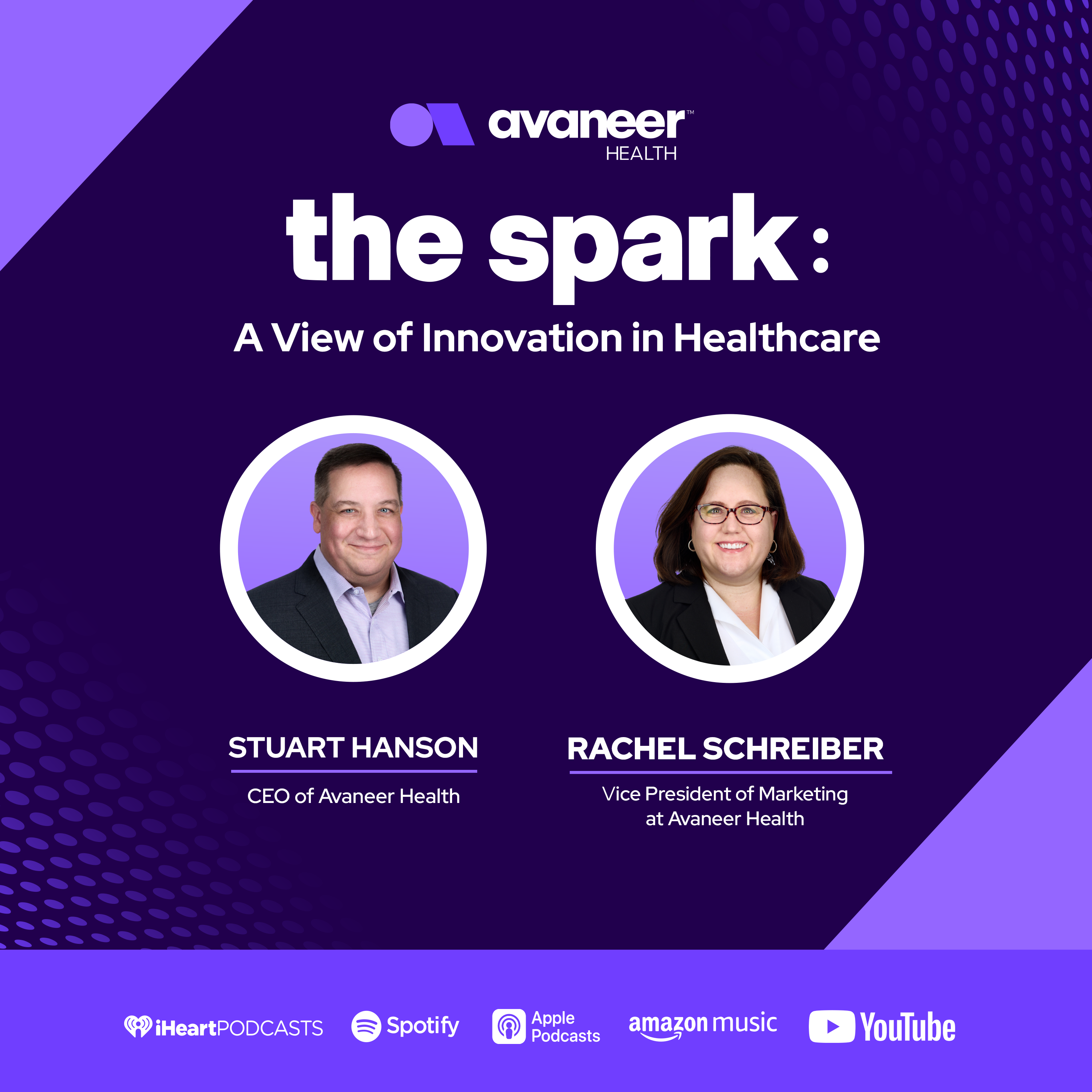 avaneer™
HEALTH

the spark:
A View of Innovation in Healthcare

STUART HANSON
CEO of Avaneer Health

RACHEL SCHREIBER
Vice President of Marketing at Avaneer Health

iHeartPODCASTS Spotify Apple Podcasts amazon music YouTube